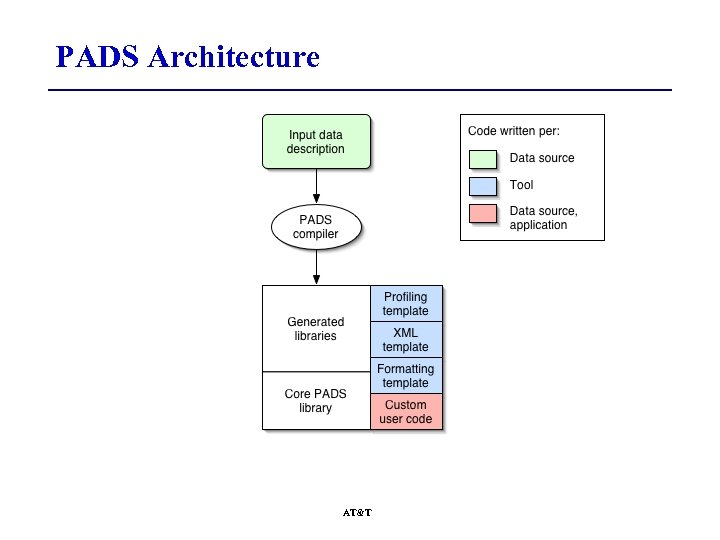 PADS Architecture

Input data description

PADS compiler

Generated libraries

Core PADS library

Profiling template

XML template

Formatting template

Custom user code

Code written per:

Data source

Tool

Data source, application

AT&T